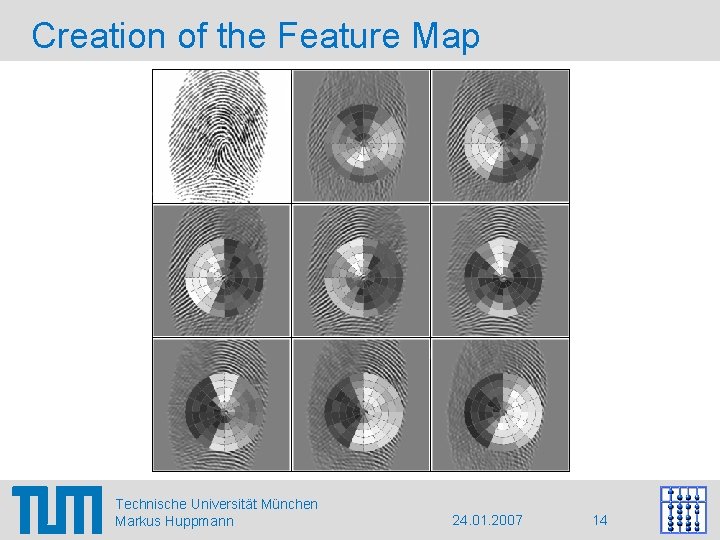 Creation of the Feature Map

TUM

Technische Universität München
Markus Huppmann

24.01.2007

14